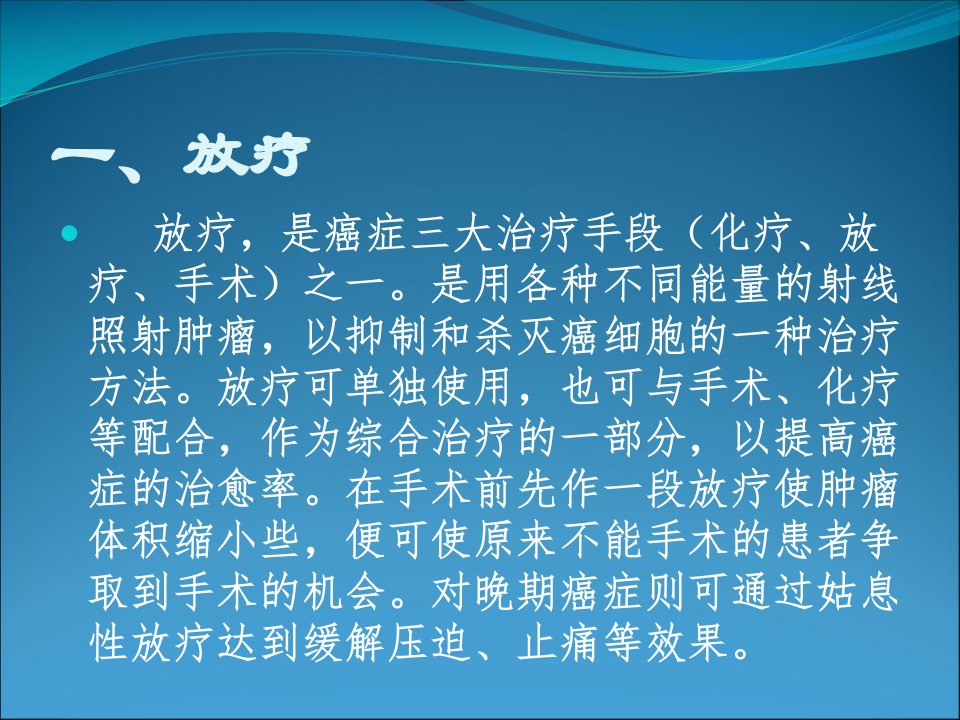 一、放疗

• 放疗，是癌症三大治疗手段（化疗、放疗、手术）之一。是用各种不同能量的射线照射肿瘤，以抑制和杀灭癌细胞的一种治疗方法。放疗可单独使用，也可与手术、化疗等配合，作为综合治疗的一部分，以提高癌症的治愈率。在手术前先作一段放疗使肿瘤体积缩小些，便可使原来不能手术的患者争取到手术的机会。对晚期癌症则可通过姑息性放疗达到缓解压迫、止痛等效果。